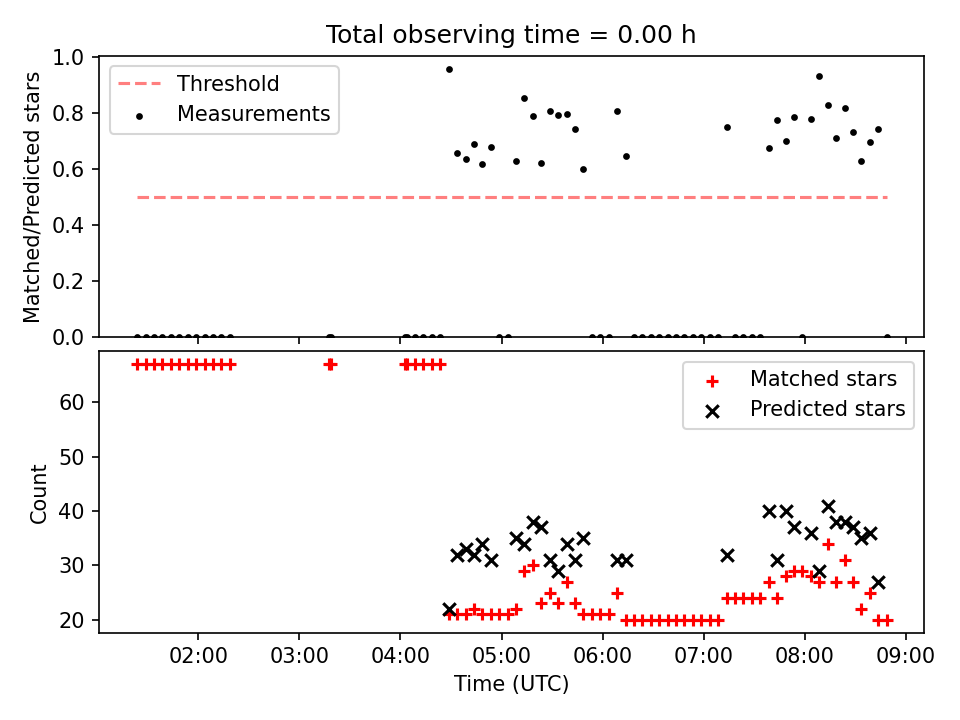 Total observing time = 0.00 h

Threshold
Measurements

Matched/Predicted stars

1.0
0.8
0.6
0.4
0.2
0.0

Matched stars
Predicted stars

Count

60
50
40
30
20

02:00
03:00
04:00
05:00
06:00
07:00
08:00
09:00

Time (UTC)